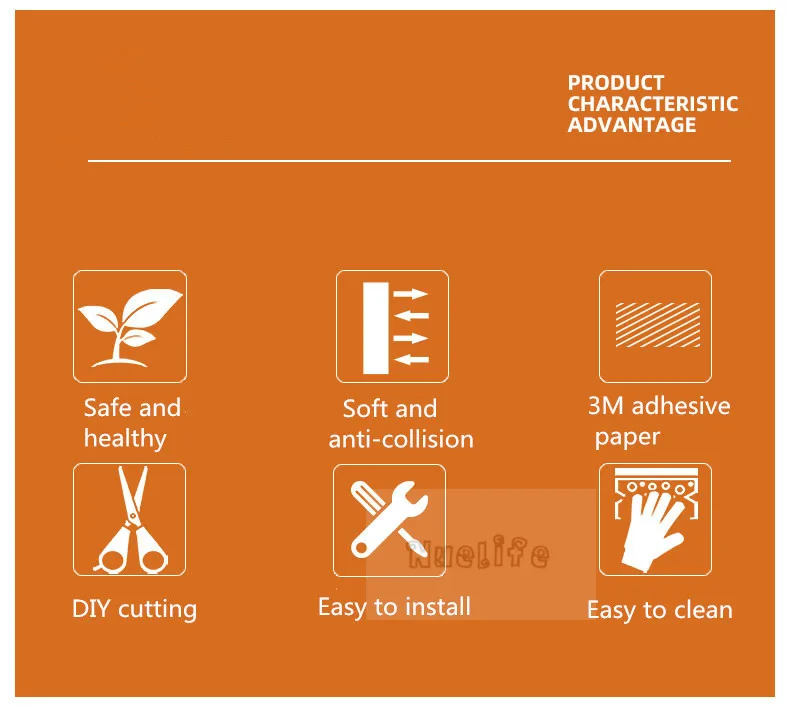 PRODUCT
CHARACTERISTIC
ADVANTAGE

Safe and healthy

Soft and anti-collision

3M adhesive paper

DIY cutting

Easy to install

Easy to clean

Nuelife